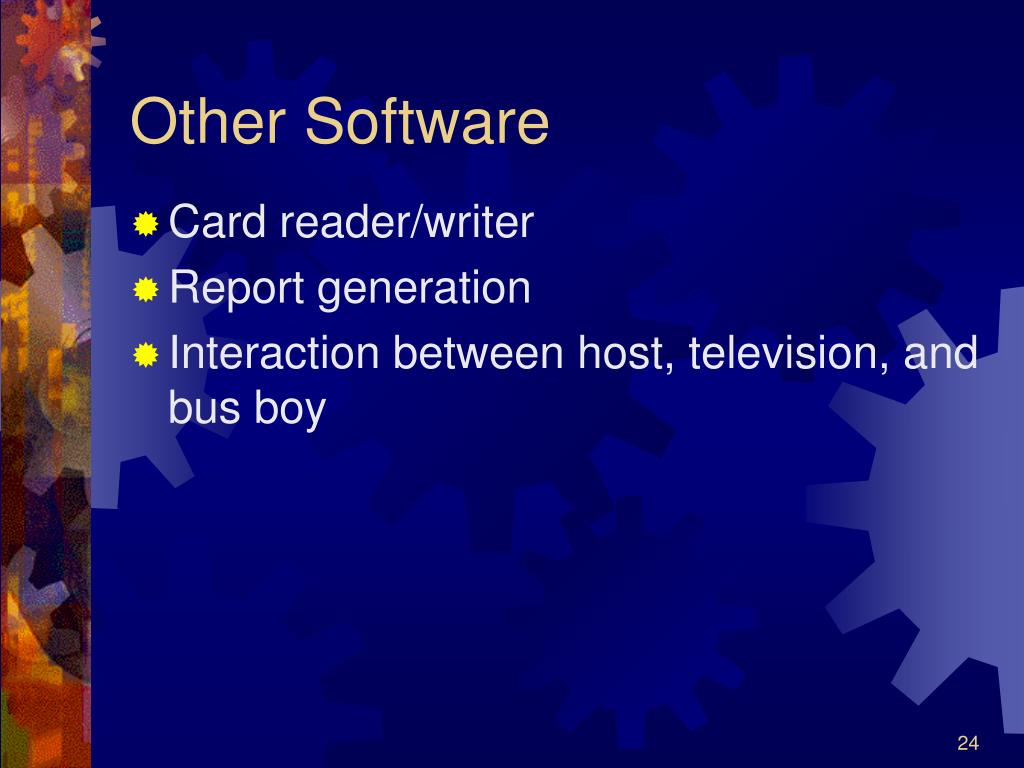 Other Software

Card reader/writer
Report generation
Interaction between host, television, and bus boy

24